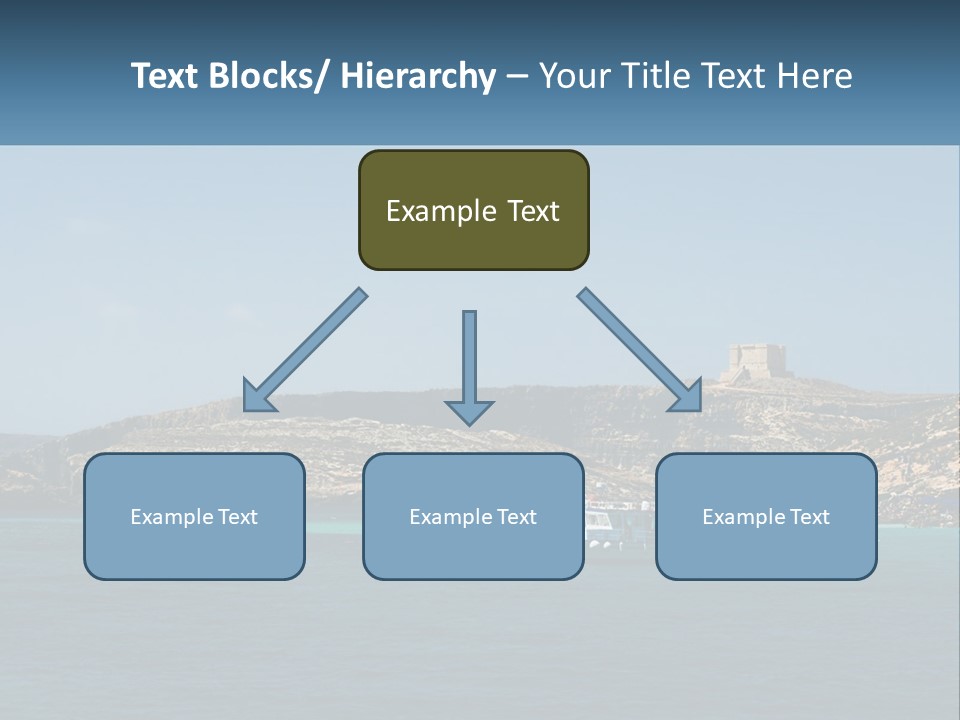 Text Blocks/ Hierarchy – Your Title Text Here

Example Text

Example Text

Example Text

Example Text